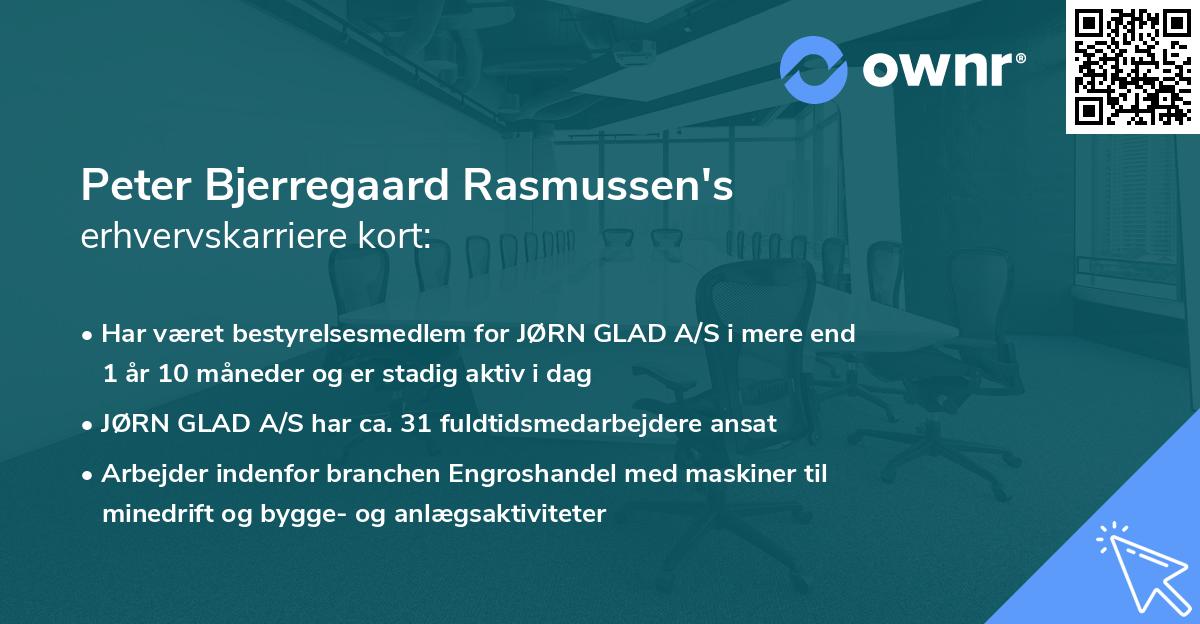 ownr®

Peter Bjerregaard Rasmussen's
erhvervskarriere kort:

• Har været bestyrelsesmedlem for JØRN GLAD A/S i mere end 1 år 10 måneder og er stadig aktiv i dag

• JØRN GLAD A/S har ca. 31 fuldtidsmedarbejdere ansat

• Arbejder indenfor branchen Engroshandel med maskiner til minedrift og bygge- og anlægsaktiviteter